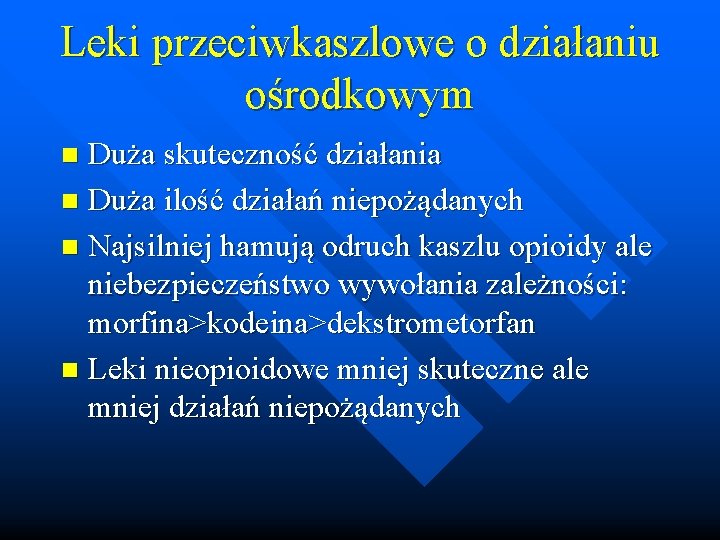 Leki przeciwkaszlowe o działaniu ośrodkowym

- Duża skuteczność działania
- Duża ilość działań niepożądanych
- Najsilniej hamują odruch kaszlu opioidy ale niebezpieczeństwo wywołania zależności: morfina>kodeina>dekstrometorfan
- Leki nieopioidowe mniej skuteczne ale mniej działań niepożądanych